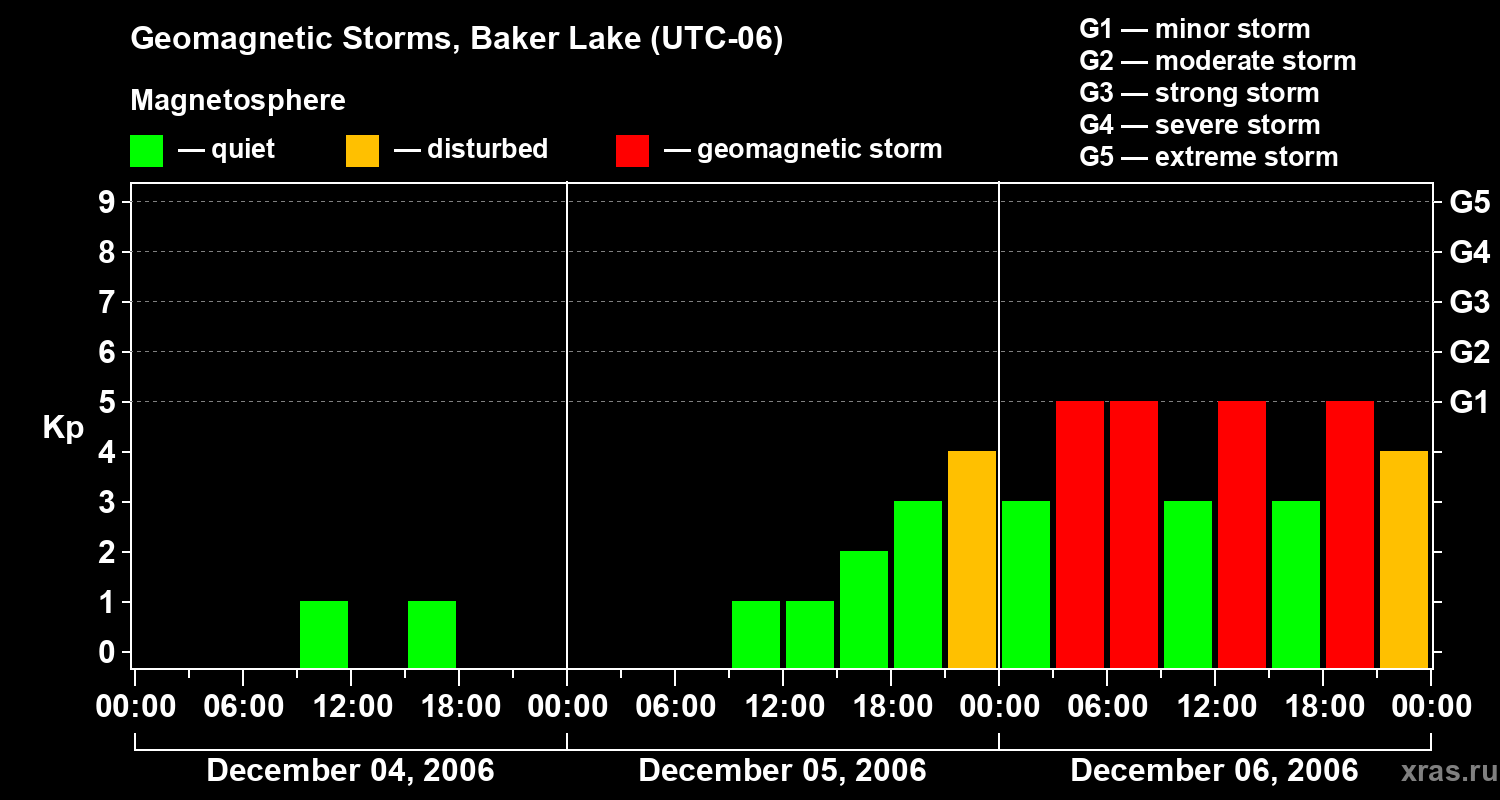 Geomagnetic Storms, Baker Lake (UTC-06)

Magnetosphere

— quiet — disturbed — geomagnetic storm

G1 — minor storm
G2 — moderate storm
G3 — strong storm
G4 — severe storm
G5 — extreme storm

Kp

9
8
7
6
5
4
3
2
1
0

G5
G4
G3
G2
G1

00:00 06:00 12:00 18:00 00:00 06:00 12:00 18:00 00:00 06:00 12:00 18:00 00:00

December 04, 2006
December 05, 2006
December 06, 2006

xras.ru